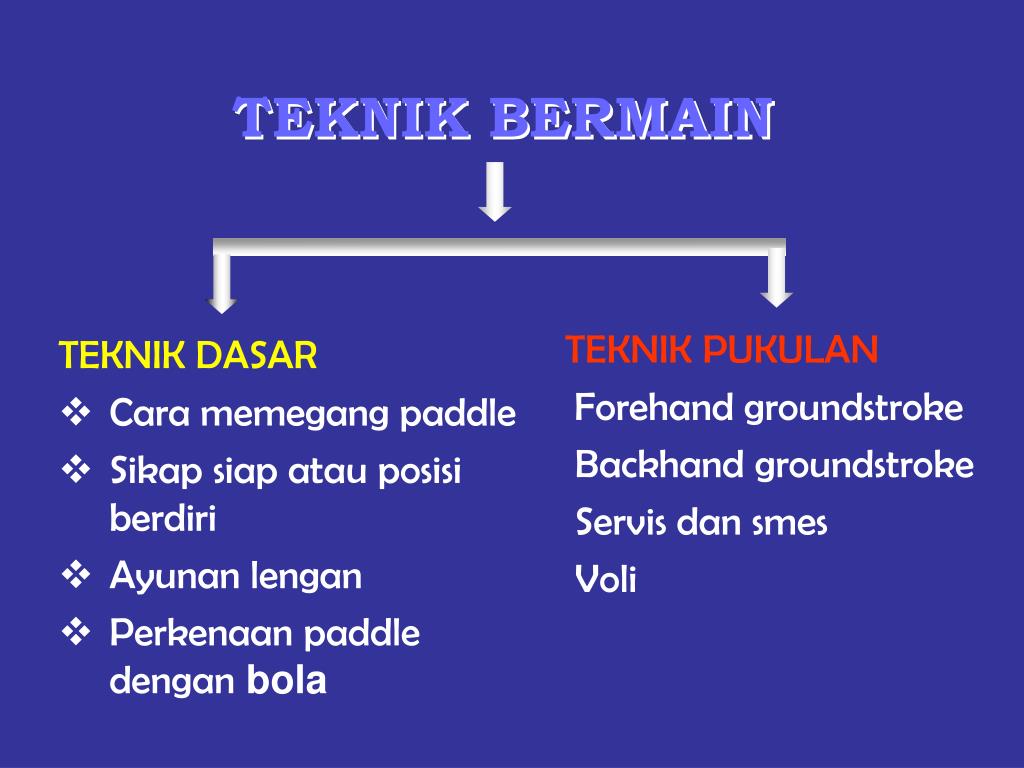 TEKNIK BERMAIN

TEKNIK DASAR
❖ Cara memegang paddle
❖ Sikap siap atau posisi berdiri
❖ Ayunan lengan
❖ Perkenaan paddle dengan bola

TEKNIK PUKULAN
Forehand groundstroke
Backhand groundstroke
Servis dan smes
Voli